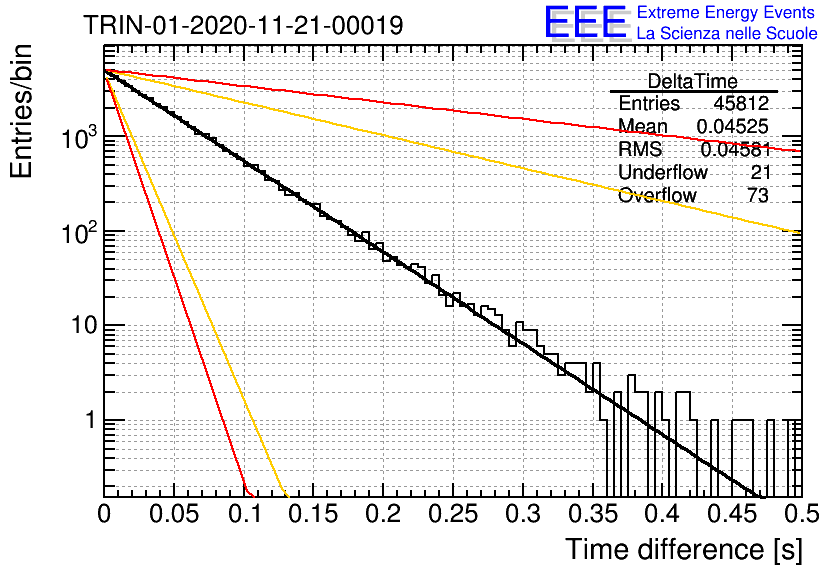 TRIN-01-2020-11-21-00019

EEE Extreme Energy Events
La Scienza nelle Scuole

| DeltaTime | |
|---|---|
| Entries | 45812 |
| Mean | 0.04525 |
| RMS | 0.04581 |
| Underflow | 21 |
| Overflow | 73 |

Entries/bin

$10^3$
$10^2$
10
1

0 0.05 0.1 0.15 0.2 0.25 0.3 0.35 0.4 0.45 0.5

Time difference [s]